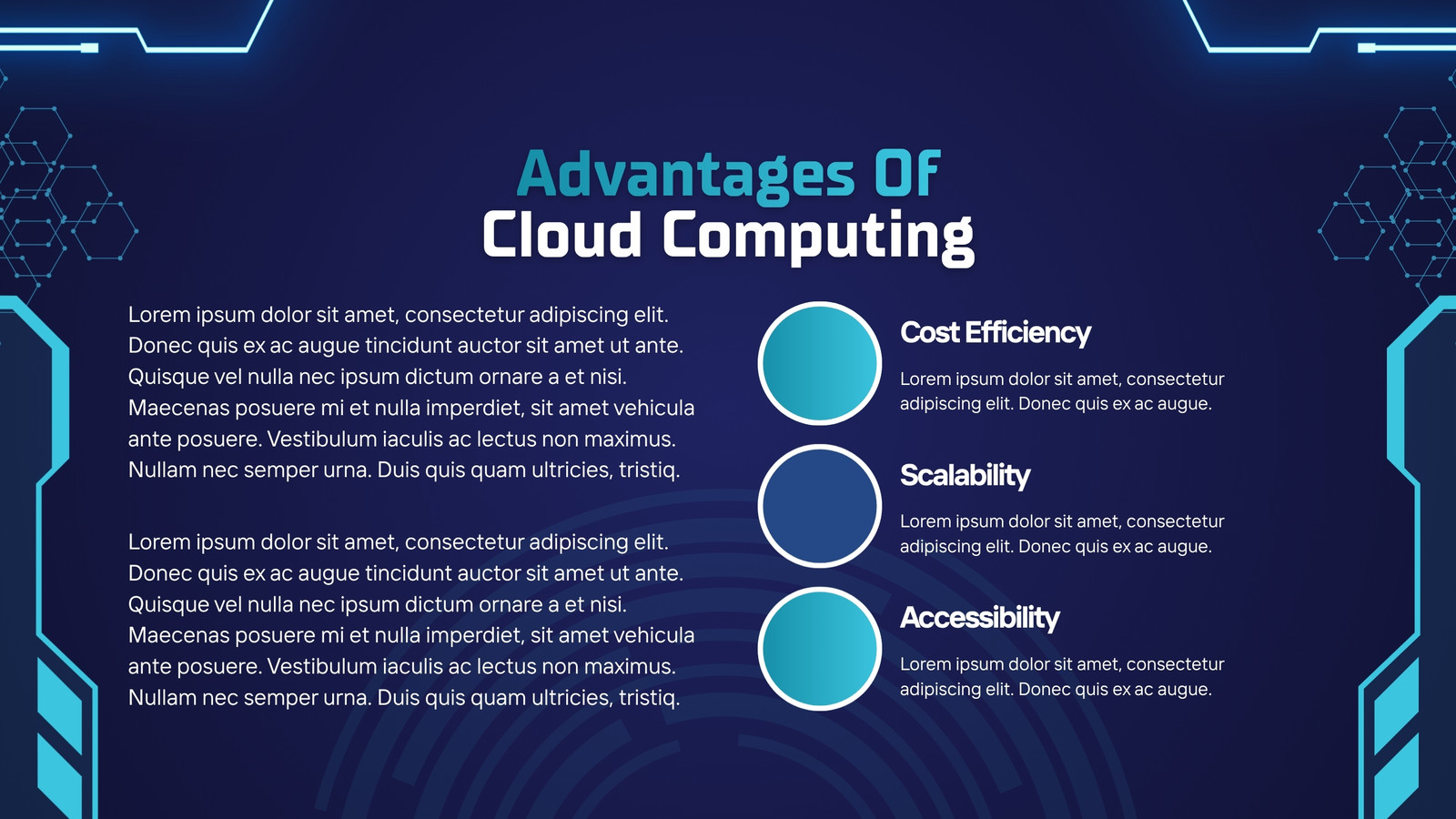 Advantages Of
Cloud Computing

Lorem ipsum dolor sit amet, consectetur adipiscing elit. Donec quis ex ac augue tincidunt auctor sit amet ut ante. Quisque vel nulla nec ipsum dictum ornare a et nisi. Maecenas posuere mi et nulla imperdiet, sit amet vehicula ante posuere. Vestibulum iaculis ac lectus non maximus. Nullam nec semper urna. Duis quis quam ultricies, tristiq.

Lorem ipsum dolor sit amet, consectetur adipiscing elit. Donec quis ex ac augue tincidunt auctor sit amet ut ante. Quisque vel nulla nec ipsum dictum ornare a et nisi. Maecenas posuere mi et nulla imperdiet, sit amet vehicula ante posuere. Vestibulum iaculis ac lectus non maximus. Nullam nec semper urna. Duis quis quam ultricies, tristiq.

Cost Efficiency

Lorem ipsum dolor sit amet, consectetur adipiscing elit. Donec quis ex ac augue.

Scalability

Lorem ipsum dolor sit amet, consectetur adipiscing elit. Donec quis ex ac augue.

Accessibility

Lorem ipsum dolor sit amet, consectetur adipiscing elit. Donec quis ex ac augue.